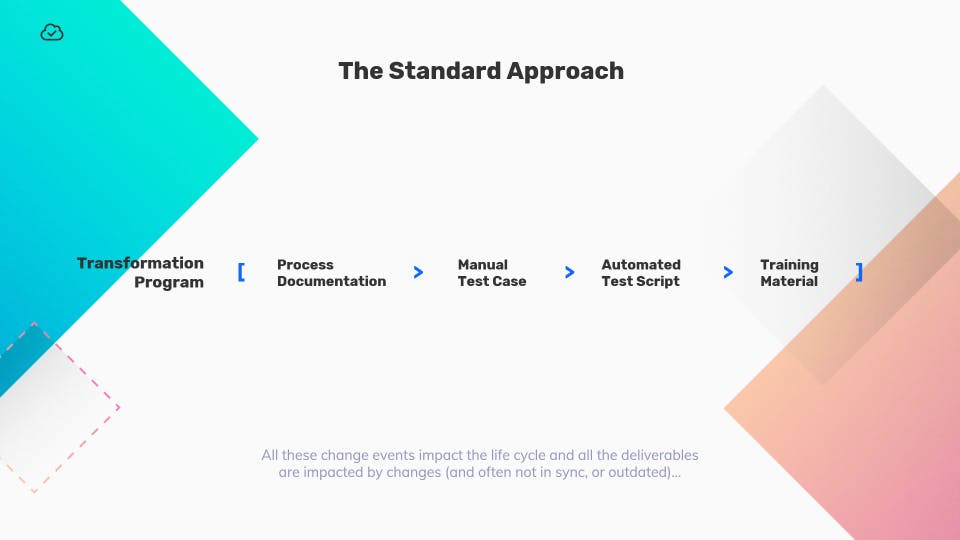 The Standard Approach

Transformation Program

[ Process Documentation > Manual Test Case > Automated Test Script > Training Material ]

All these change events impact the life cycle and all the deliverables are impacted by changes (and often not in sync, or outdated)...